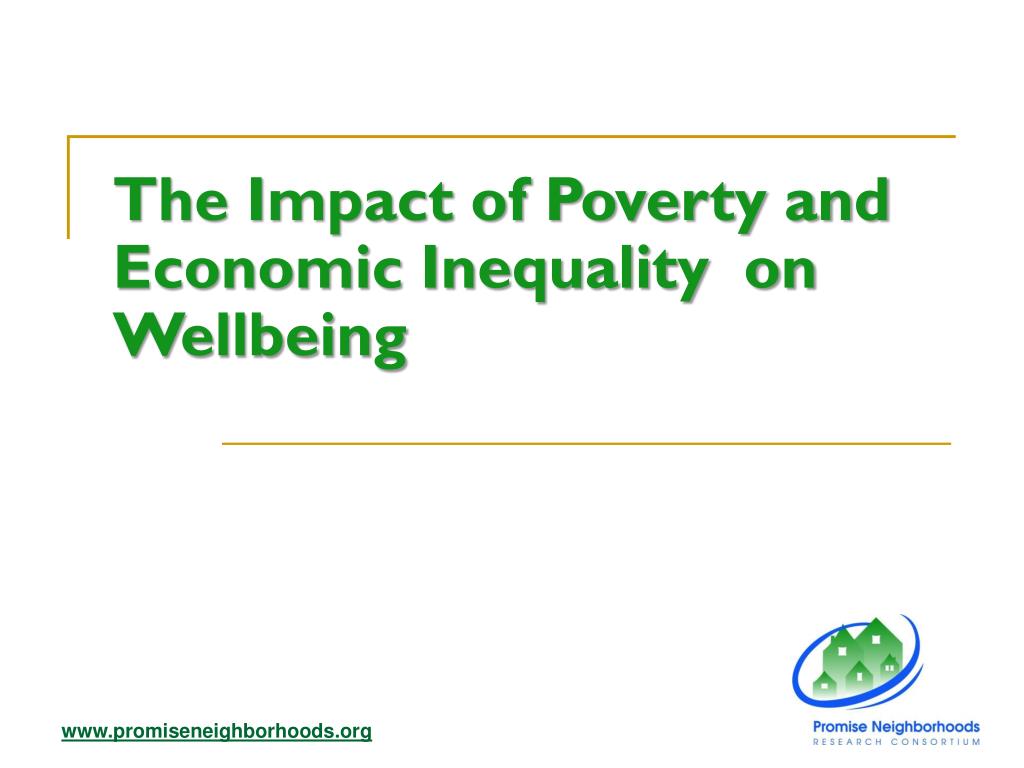 The Impact of Poverty and Economic Inequality on Wellbeing

www.promiseneighborhoods.org

Promise Neighborhoods
RESEARCH CONSORTIUM